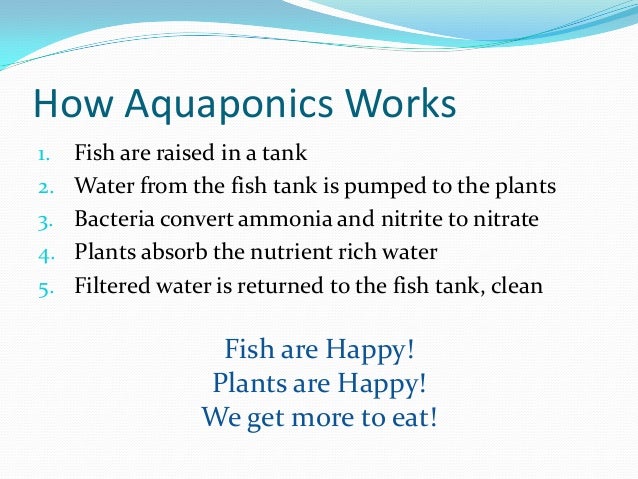 How Aquaponics Works

1. Fish are raised in a tank
2. Water from the fish tank is pumped to the plants
3. Bacteria convert ammonia and nitrite to nitrate
4. Plants absorb the nutrient rich water
5. Filtered water is returned to the fish tank, clean

Fish are Happy!
Plants are Happy!
We get more to eat!